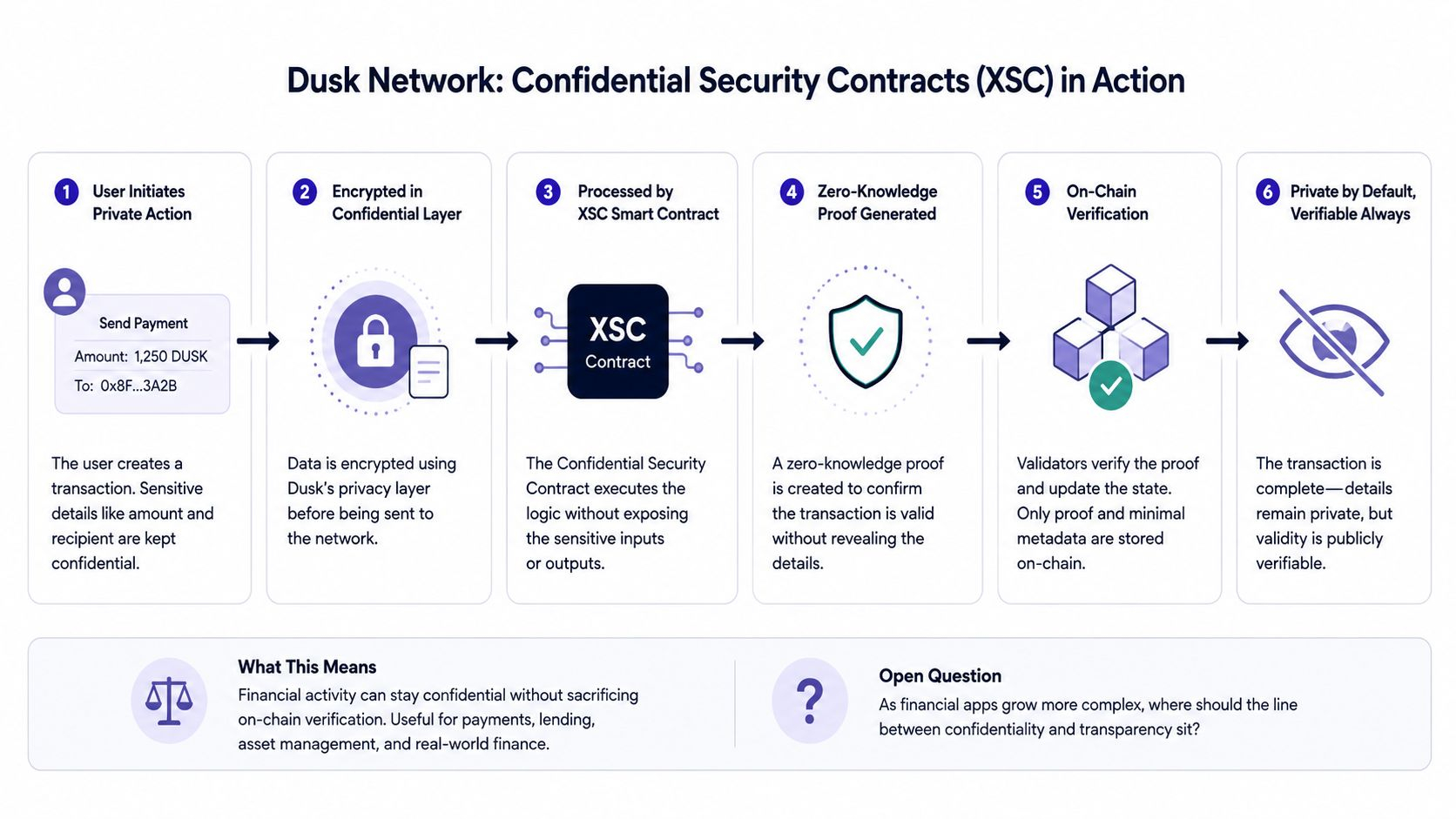 Dusk Network: Confidential Security Contracts (XSC) in Action

1 User Initiates Private Action

Send Payment
Amount: 1,250 DUSK
To: 0x8F...3A2B

The user creates a transaction. Sensitive details like amount and recipient are kept confidential.

2 Encrypted in Confidential Layer

Data is encrypted using Dusk's privacy layer before being sent to the network.

3 Processed by XSC Smart Contract

XSC
Contract

The Confidential Security Contract executes the logic without exposing the sensitive inputs or outputs.

4 Zero-Knowledge Proof Generated

A zero-knowledge proof is created to confirm the transaction is valid without revealing the details.

5 On-Chain Verification

Validators verify the proof and update the state. Only proof and minimal metadata are stored on-chain.

6 Private by Default, Verifiable Always

The transaction is complete—details remain private, but validity is publicly verifiable.

What This Means
Financial activity can stay confidential without sacrificing on-chain verification. Useful for payments, lending, asset management, and real-world finance.

?
Open Question
As financial apps grow more complex, where should the line between confidentiality and transparency sit?